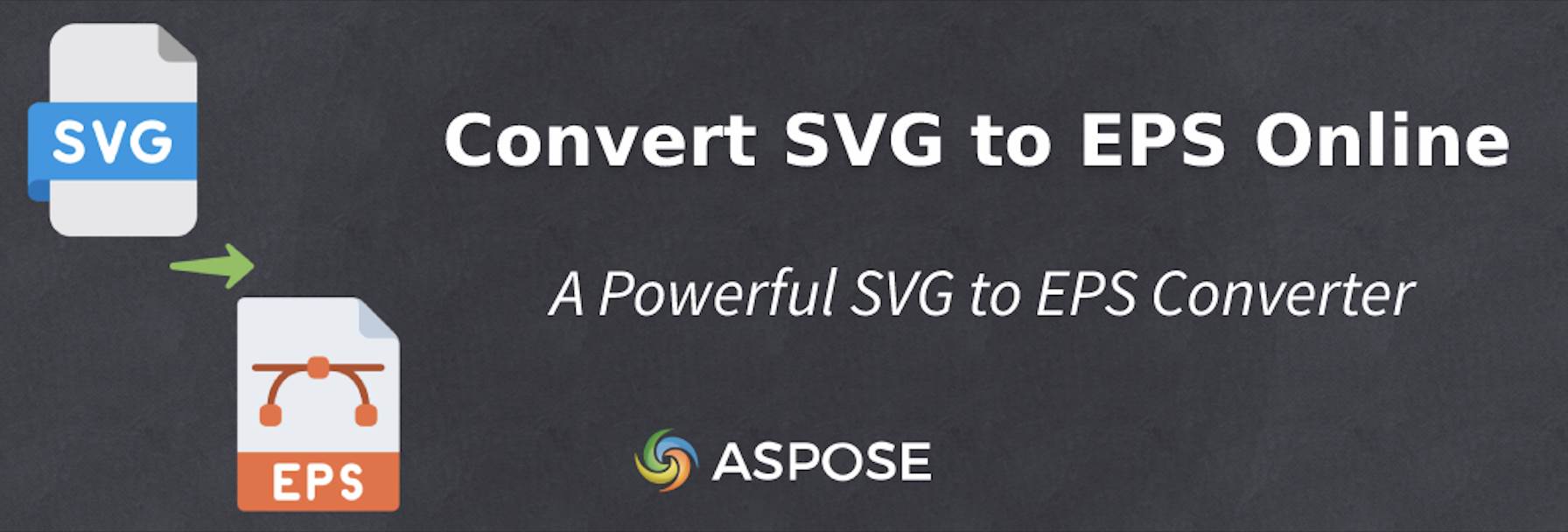 SVG

EPS

Convert SVG to EPS Online

A Powerful SVG to EPS Converter

ASPOSE